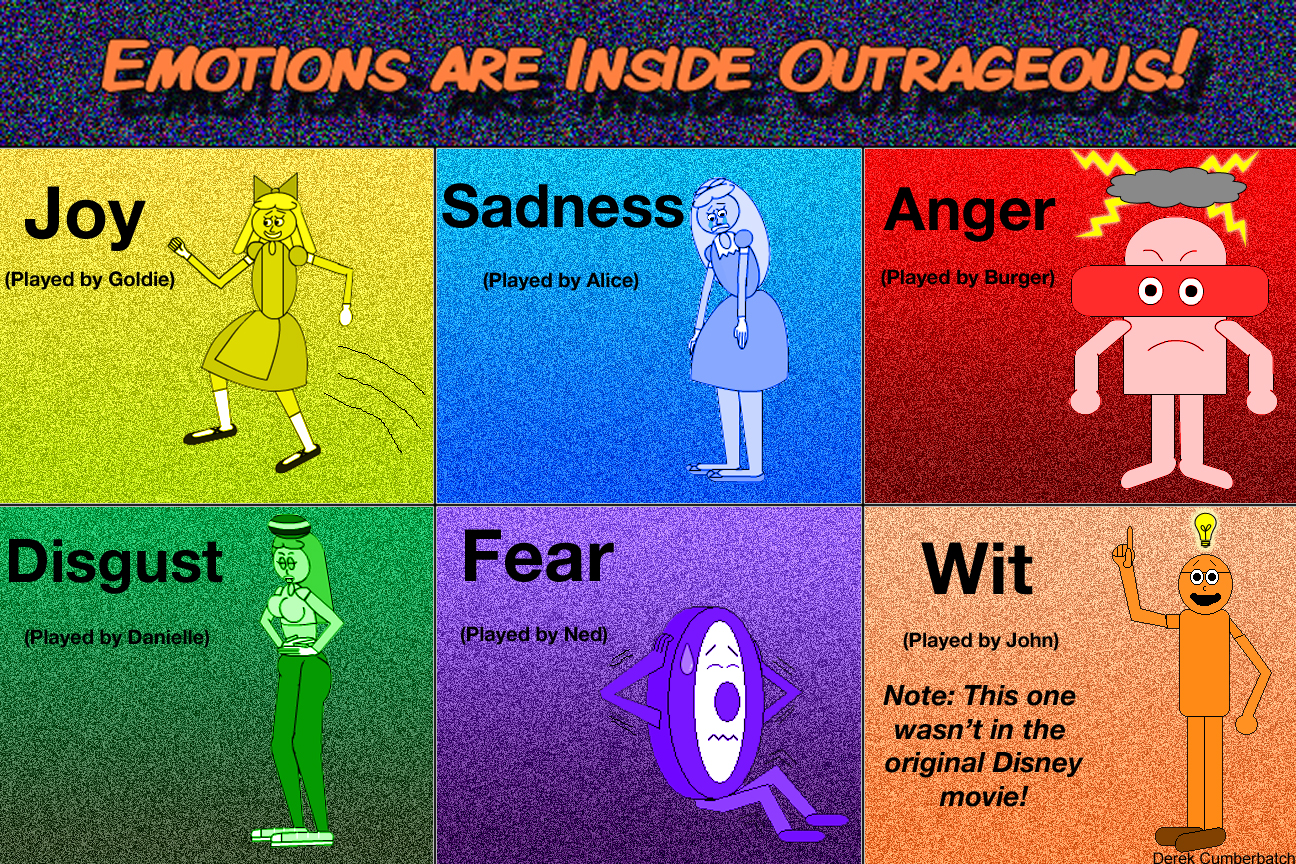 EMOTIONS ARE INSIDE OUTRAGEOUS!

Joy
(Played by Goldie)

Sadness
(Played by Alice)

Anger
(Played by Burger)

Disgust
(Played by Danielle)

Fear
(Played by Ned)

Wit
(Played by John)

Note: This one wasn't in the original Disney movie!

Derek Cumberbatch